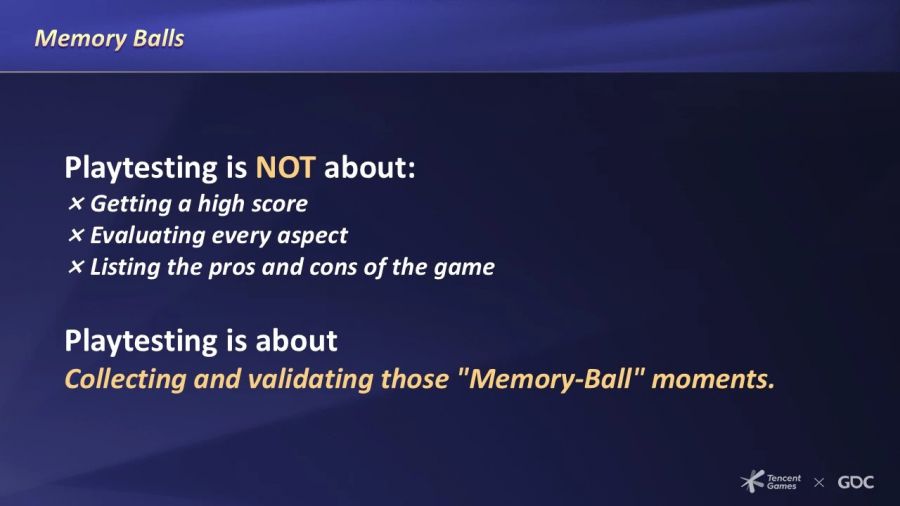 Memory Balls

Playtesting is NOT about:
× Getting a high score
× Evaluating every aspect
× Listing the pros and cons of the game

Playtesting is about
Collecting and validating those "Memory-Ball" moments.

Tencent Games × GDC